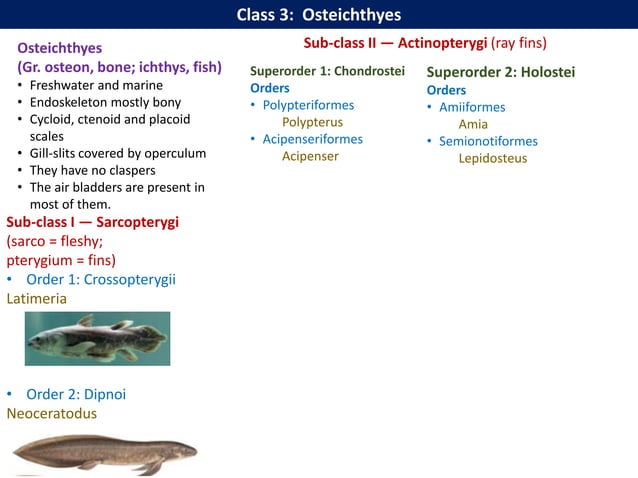 Class 3: Osteichthyes

Osteichthyes
(Gr. osteon, bone; ichthys, fish)
• Freshwater and marine
• Endoskeleton mostly bony
• Cycloid, ctenoid and placoid scales
• Gill-slits covered by operculum
• They have no claspers
• The air bladders are present in most of them.

Sub-class I — Sarcopterygi
(sarco = fleshy;
pterygium = fins)
• Order 1: Crossopterygii
Latimeria

• Order 2: Dipnoi
Neoceratodus

Sub-class II — Actinopterygi (ray fins)

Superorder 1: Chondrostei
Orders
• Polypteriformes
Polypterus
• Acipenseriformes
Acipenser

Superorder 2: Holostei
Orders
• Amiiformes
Amia
• Semionotiformes
Lepidosteus